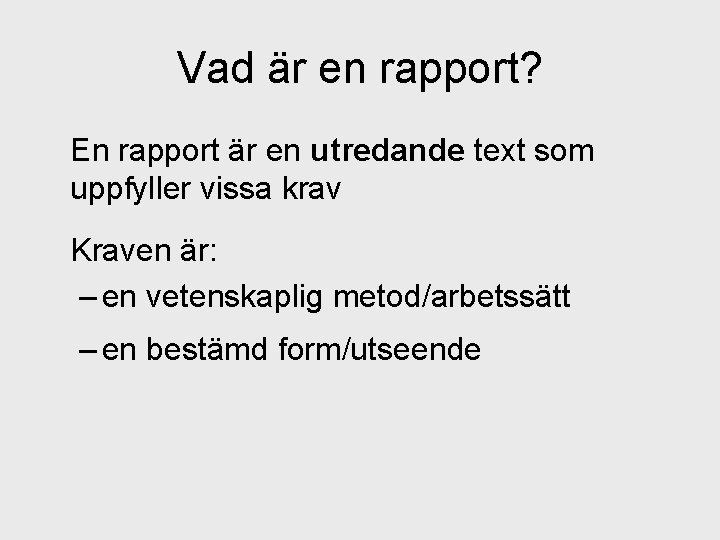 Vad är en rapport?

En rapport är en utredande text som uppfyller vissa krav

Kraven är:
– en vetenskaplig metod/arbetssätt
– en bestämd form/utseende